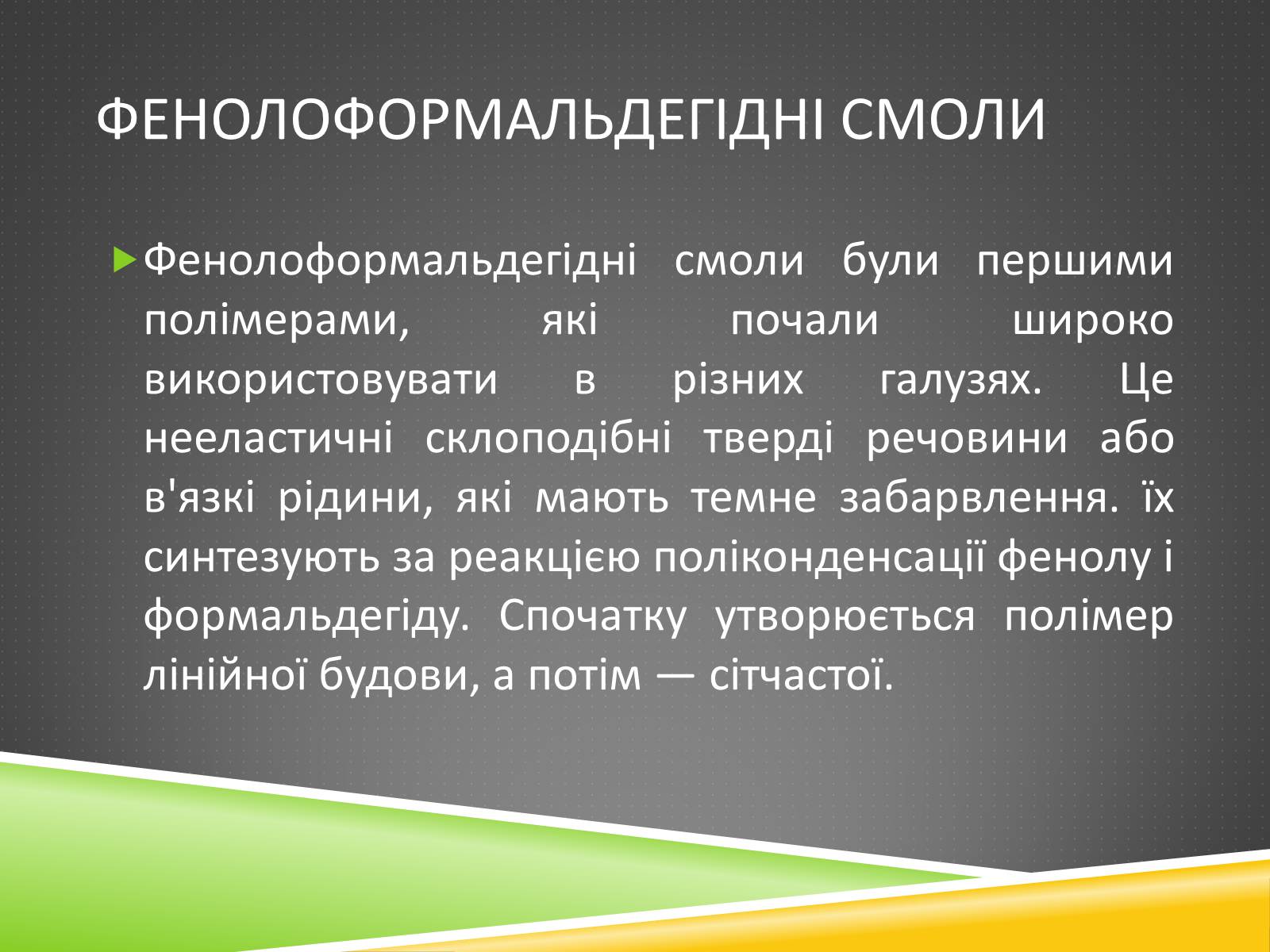 ФЕНОЛОФОРМАЛЬДЕГІДНІ СМОЛИ

Фенолоформальдегідні смоли були першими полімерами, які почали широко використовувати в різних галузях. Це нееластичні склоподібні тверді речовини або в'язкі рідини, які мають темне забарвлення. їх синтезують за реакцією поліконденсації фенолу і формальдегіду. Спочатку утворюється полімер лінійної будови, а потім — сітчастої.